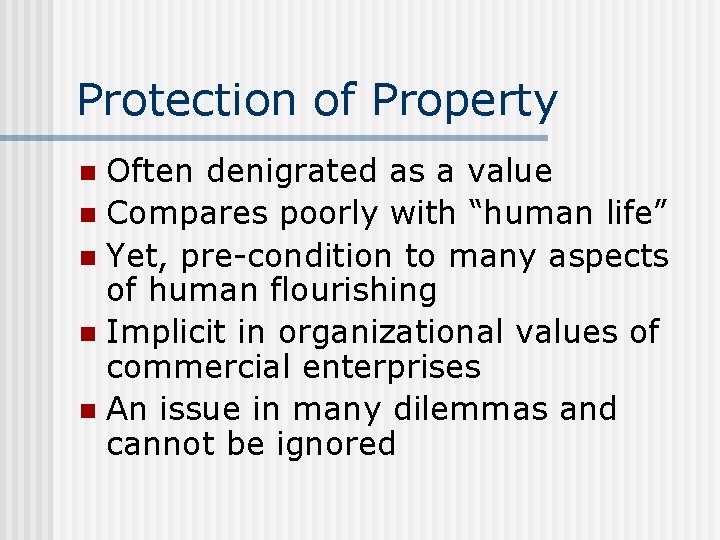 Protection of Property

- Often denigrated as a value
- Compares poorly with “human life”
- Yet, pre-condition to many aspects of human flourishing
- Implicit in organizational values of commercial enterprises
- An issue in many dilemmas and cannot be ignored